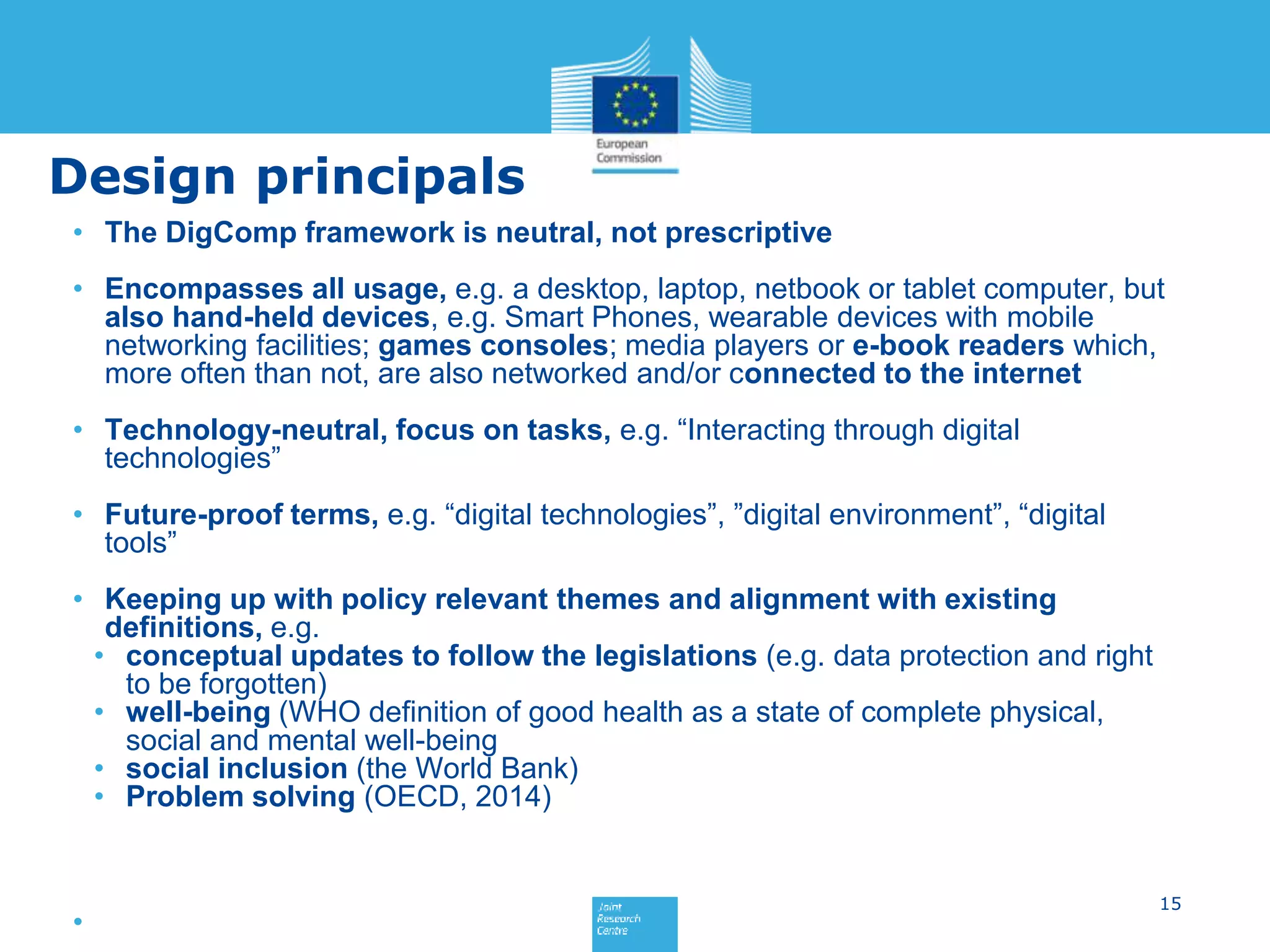 European Commission

Design principals

• The DigComp framework is neutral, not prescriptive

• Encompasses all usage, e.g. a desktop, laptop, netbook or tablet computer, but also hand-held devices, e.g. Smart Phones, wearable devices with mobile networking facilities; games consoles; media players or e-book readers which, more often than not, are also networked and/or connected to the internet

• Technology-neutral, focus on tasks, e.g. “Interacting through digital technologies”

• Future-proof terms, e.g. “digital technologies”, ”digital environment”, “digital tools”

• Keeping up with policy relevant themes and alignment with existing definitions, e.g.
  • conceptual updates to follow the legislations (e.g. data protection and right to be forgotten)
  • well-being (WHO definition of good health as a state of complete physical, social and mental well-being
  • social inclusion (the World Bank)
  • Problem solving (OECD, 2014)

•

Joint Research Centre

15